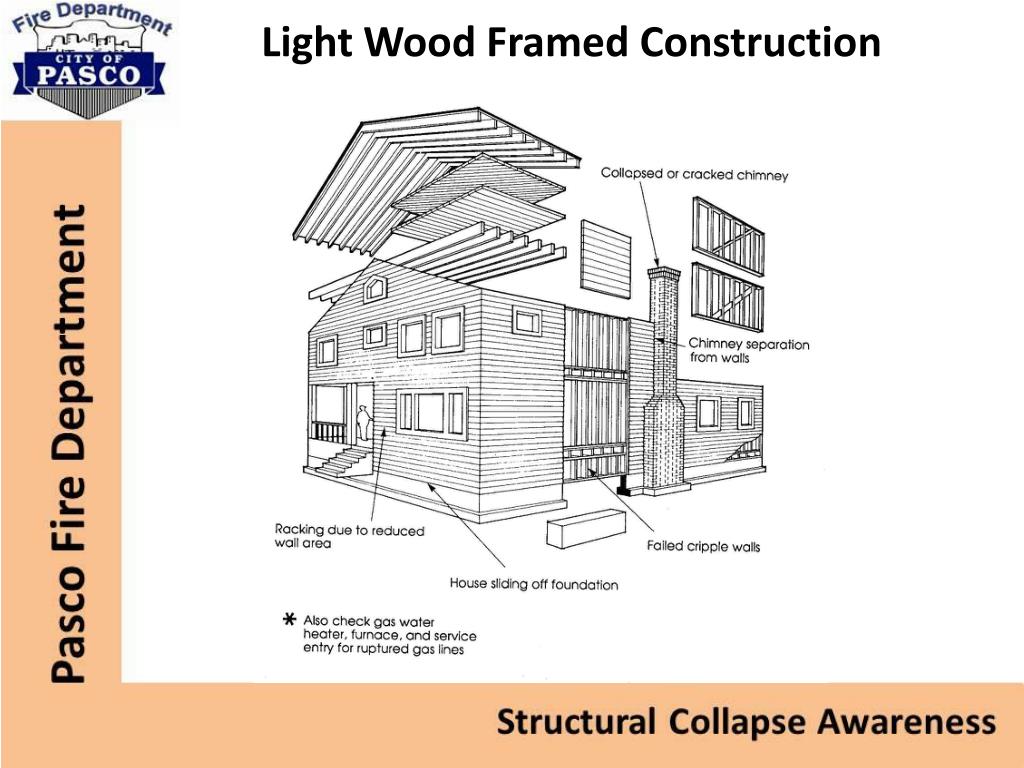 Fire Department
CITY OF
PASCO

Light Wood Framed Construction

Pasco Fire Department

Collapsed or cracked chimney

Chimney separation from walls

Racking due to reduced wall area

Failed cripple walls

House sliding off foundation

* Also check gas water heater, furnace, and service entry for ruptured gas lines

Structural Collapse Awareness